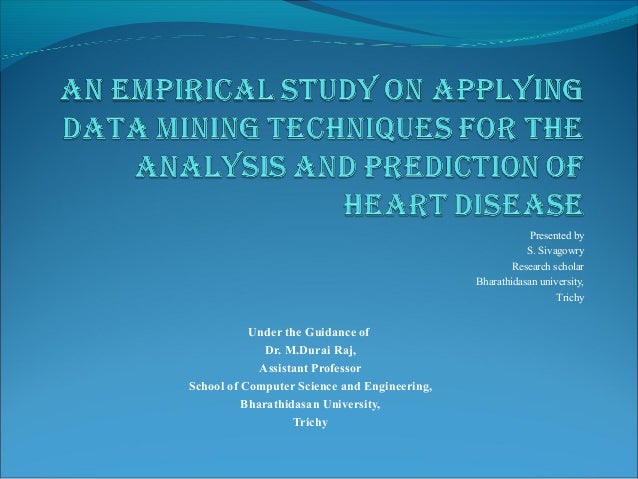 AN EMPIRICAL STUDY ON APPLYING DATA MINING TECHNIQUES FOR THE ANALYSIS AND PREDICTION OF HEART DISEASE

Presented by
S. Sivagowry
Research scholar
Bharathidasan university,
Trichy

Under the Guidance of
Dr. M.Durai Raj,
Assistant Professor
School of Computer Science and Engineering,
Bharathidasan University,
Trichy